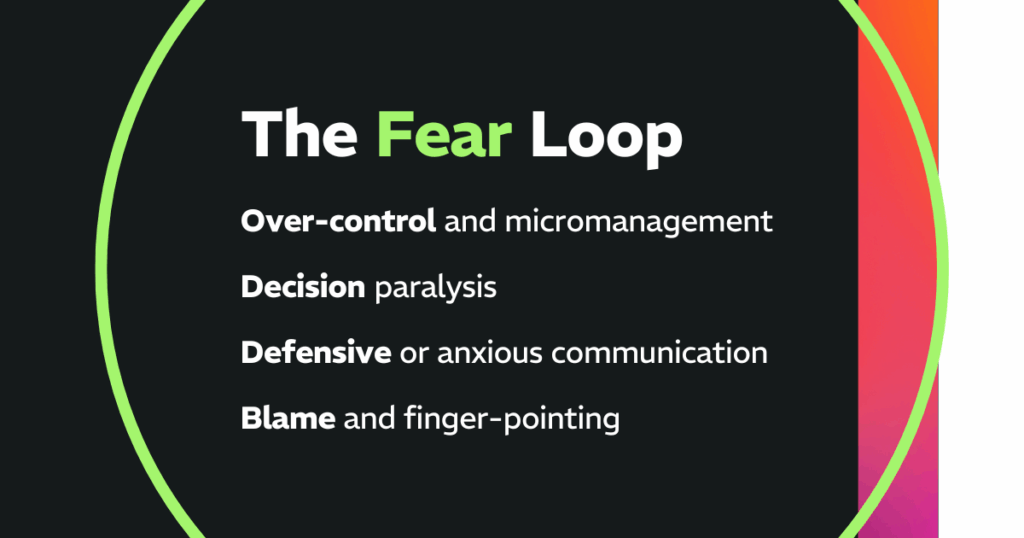 The Fear Loop

Over-control and micromanagement

Decision paralysis

Defensive or anxious communication

Blame and finger-pointing